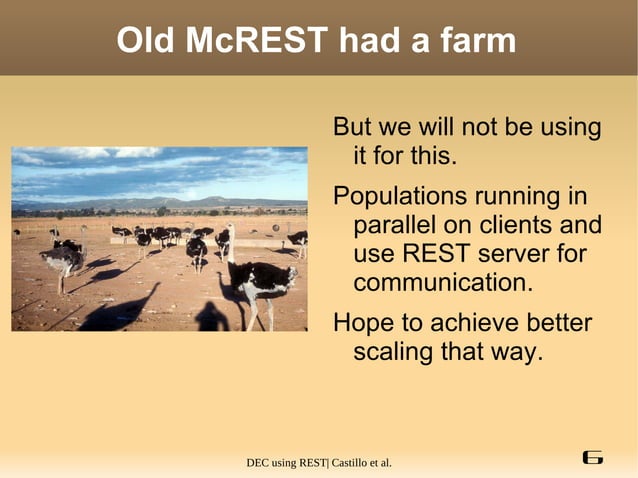 Old McREST had a farm

But we will not be using it for this.

Populations running in parallel on clients and use REST server for communication.

Hope to achieve better scaling that way.

DEC using REST| Castillo et al.

6